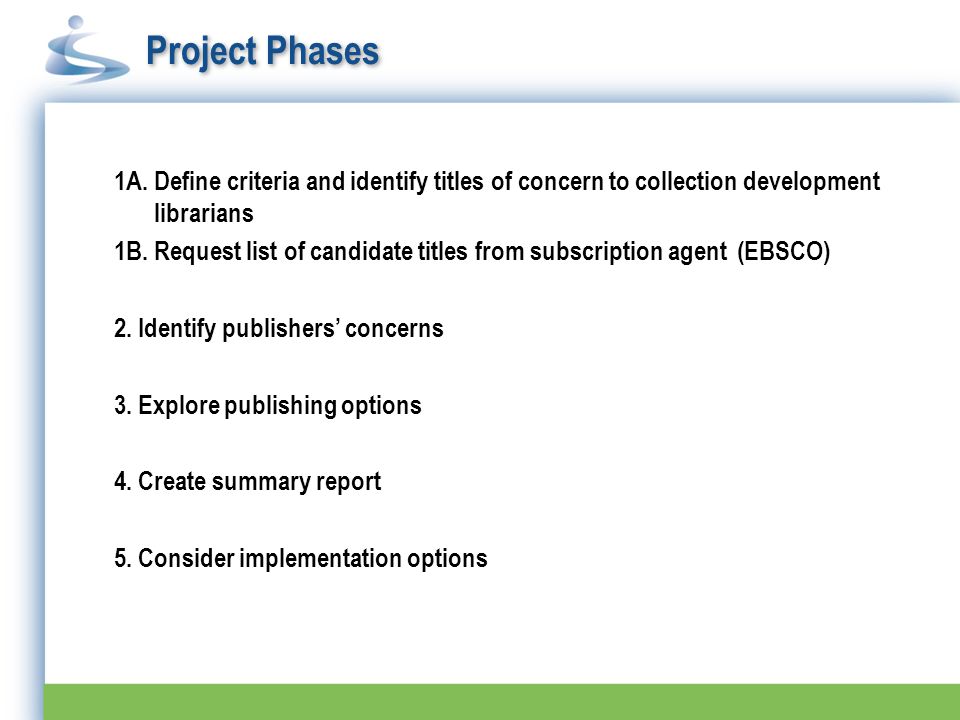 Project Phases

1A. Define criteria and identify titles of concern to collection development librarians

1B. Request list of candidate titles from subscription agent (EBSCO)

2. Identify publishers' concerns

3. Explore publishing options

4. Create summary report

5. Consider implementation options